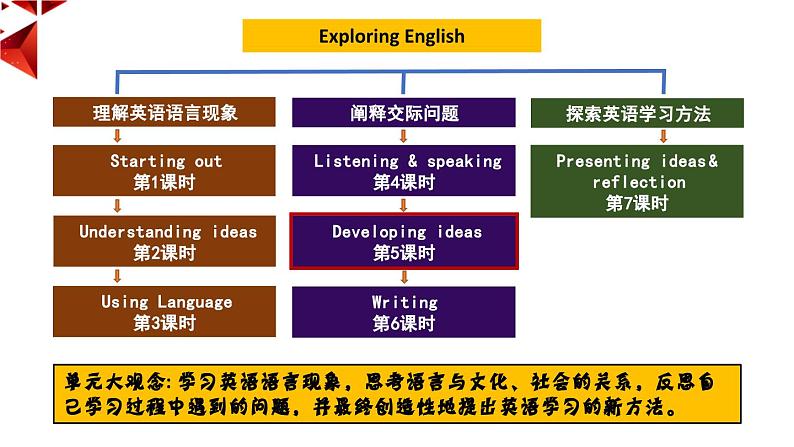 Exploring English

理解英语语言现象

Starting out
第1课时

Understanding ideas
第2课时

Using Language
第3课时

阐释交际问题

Listening & speaking
第4课时

Developing ideas
第5课时

Writing
第6课时

探索英语学习方法

Presenting ideas& reflection
第7课时

单元大观念:学习英语语言现象，思考语言与文化、社会的关系，反思自己学习过程中遇到的问题，并最终创造性地提出英语学习的新方法。